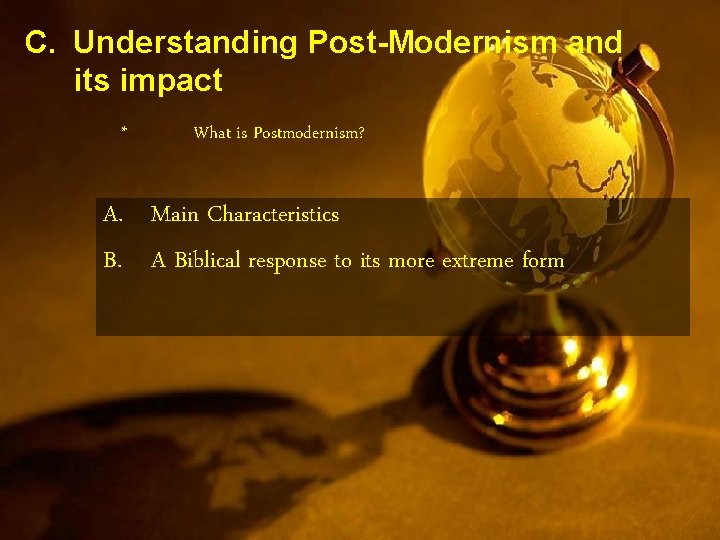 C. Understanding Post-Modernism and its impact

* What is Postmodernism?

A. Main Characteristics

B. A Biblical response to its more extreme form